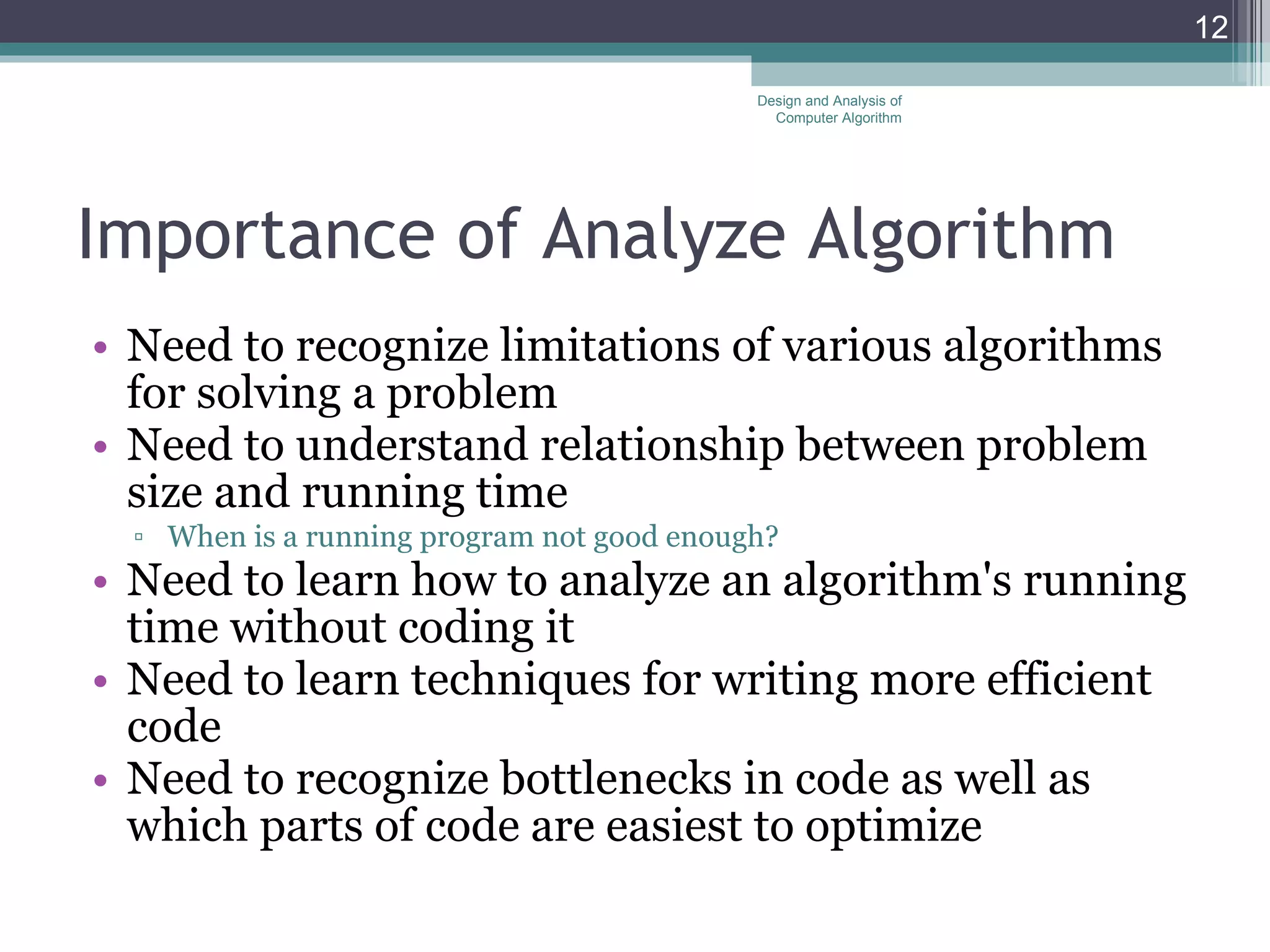 12

Design and Analysis of Computer Algorithm

Importance of Analyze Algorithm

• Need to recognize limitations of various algorithms for solving a problem
• Need to understand relationship between problem size and running time
▫ When is a running program not good enough?
• Need to learn how to analyze an algorithm's running time without coding it
• Need to learn techniques for writing more efficient code
• Need to recognize bottlenecks in code as well as which parts of code are easiest to optimize